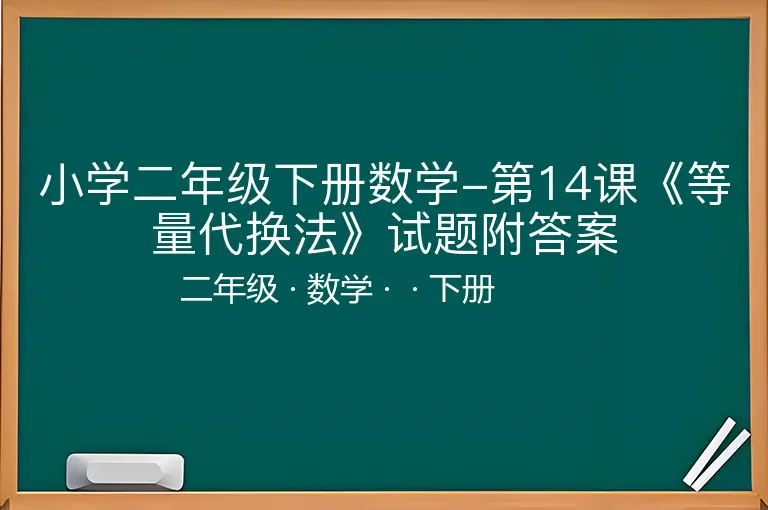 小学二年级下册数学–第14课《等量代换法》试题附答案

二年级 · 数学 · · 下册